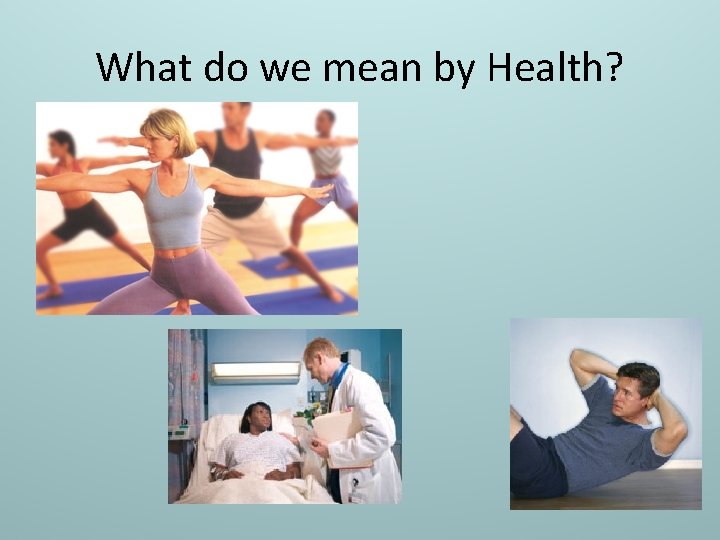 What do we mean by Health?